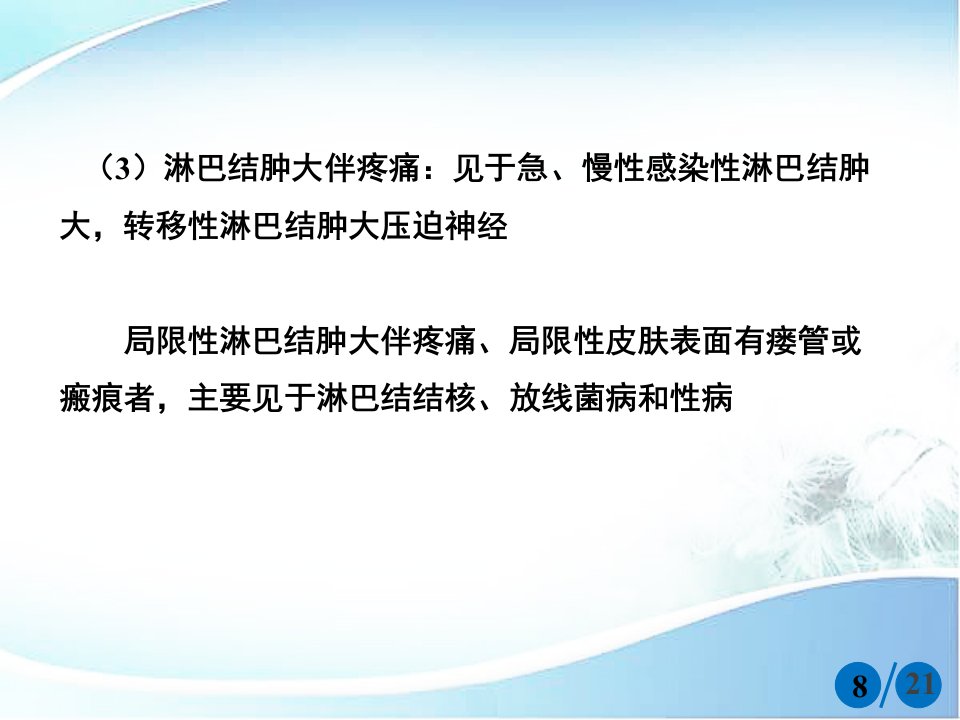 （3）淋巴结肿大伴疼痛：见于急、慢性感染性淋巴结肿大，转移性淋巴结肿大压迫神经

局限性淋巴结肿大伴疼痛、局限性皮肤表面有瘘管或瘢痕者，主要见于淋巴结结核、放线菌病和性病

8/21